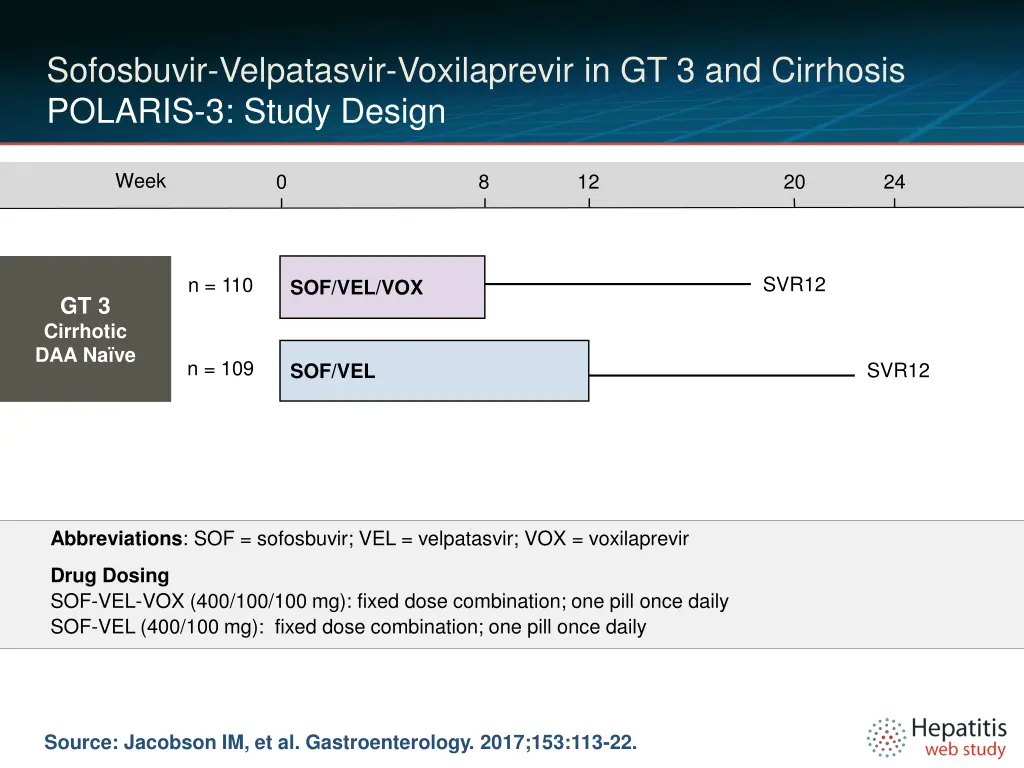 Sofosbuvir-Velpatasvir-Voxilaprevir in GT 3 and Cirrhosis
POLARIS-3: Study Design

Week 0 8 12 20 24

GT 3
Cirrhotic
DAA Naïve

n = 110
SOF/VEL/VOX
SVR12

n = 109
SOF/VEL
SVR12

**Abbreviations**: SOF = sofosbuvir; VEL = velpatasvir; VOX = voxilaprevir

**Drug Dosing**
SOF-VEL-VOX (400/100/100 mg): fixed dose combination; one pill once daily
SOF-VEL (400/100 mg): fixed dose combination; one pill once daily

Source: Jacobson IM, et al. Gastroenterology. 2017;153:113-22.

Hepatitis
web study